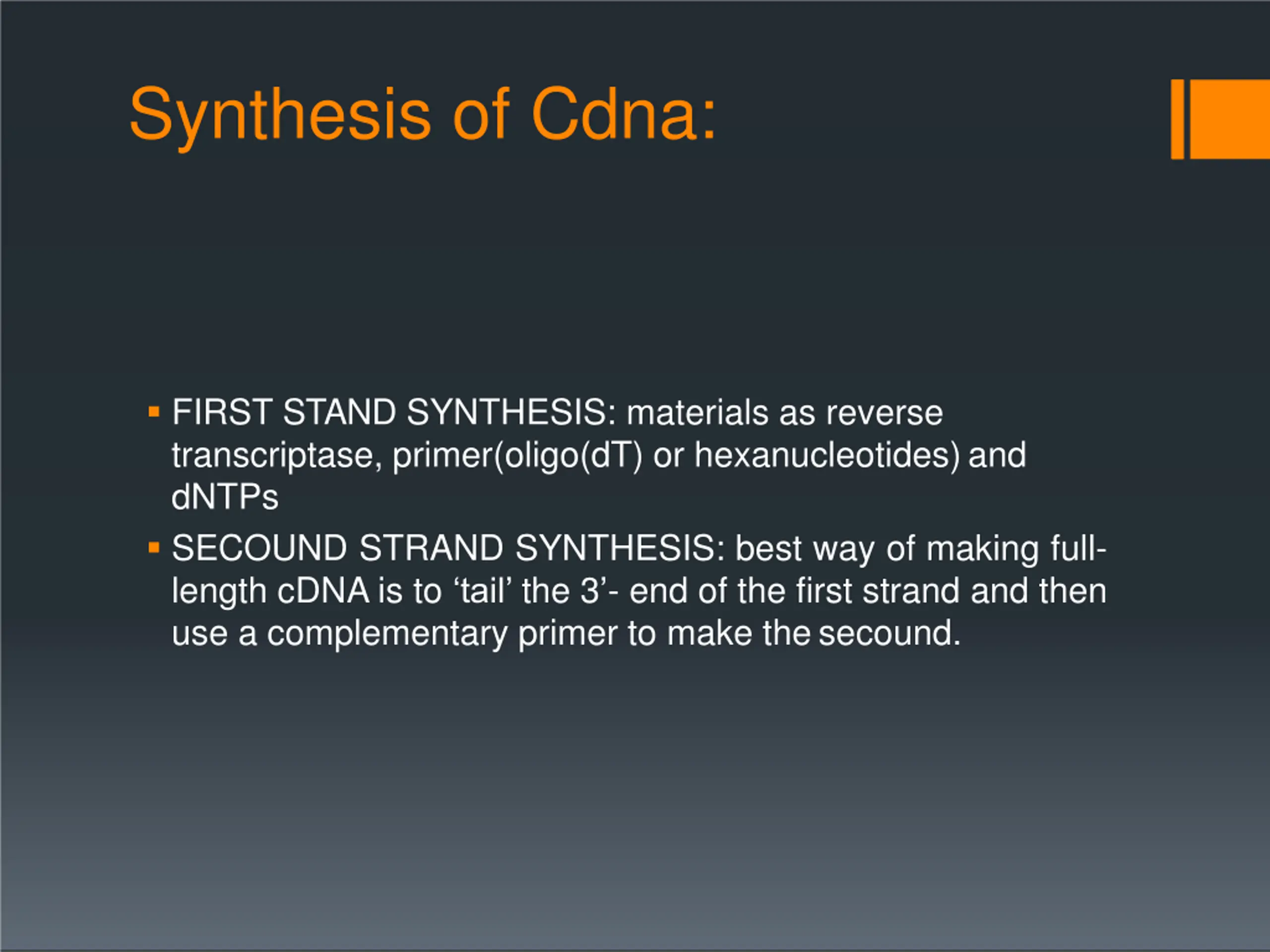 Synthesis of Cdna:

▪ FIRST STAND SYNTHESIS: materials as reverse transcriptase, primer(oligo(dT) or hexanucleotides) and dNTPs

▪ SECOUND STRAND SYNTHESIS: best way of making full-length cDNA is to ‘tail’ the 3’- end of the first strand and then use a complementary primer to make the secound.